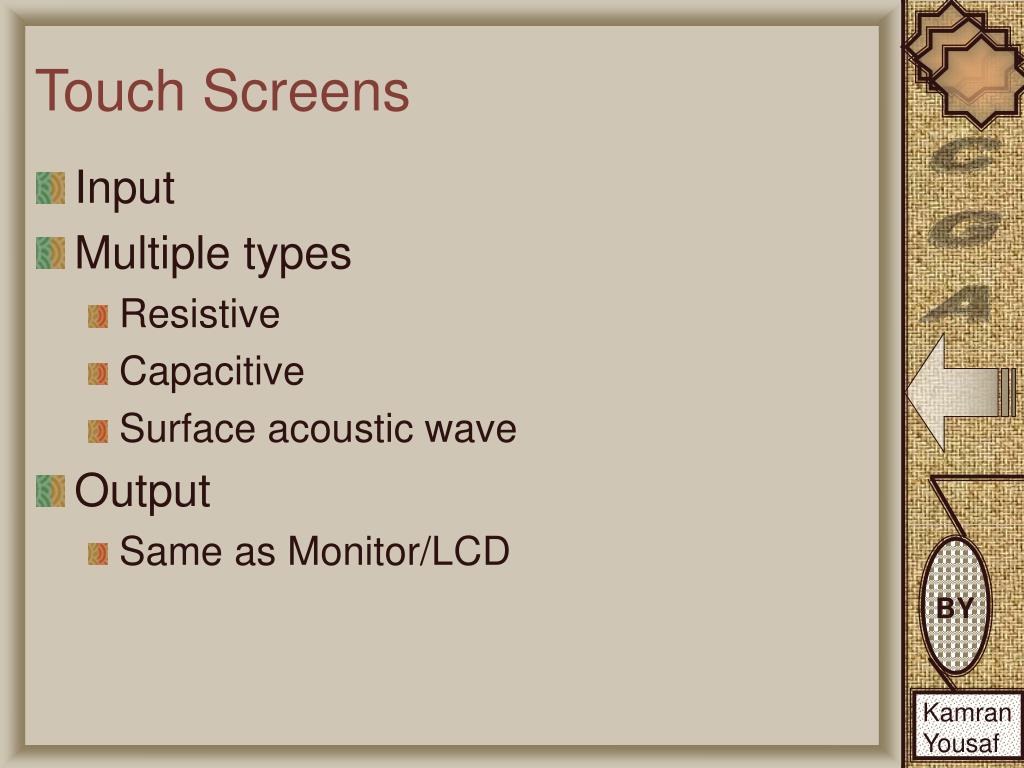 Touch Screens

Input

Multiple types

Resistive

Capacitive

Surface acoustic wave

Output

Same as Monitor/LCD

C
G
A

BY

Kamran Yousaf